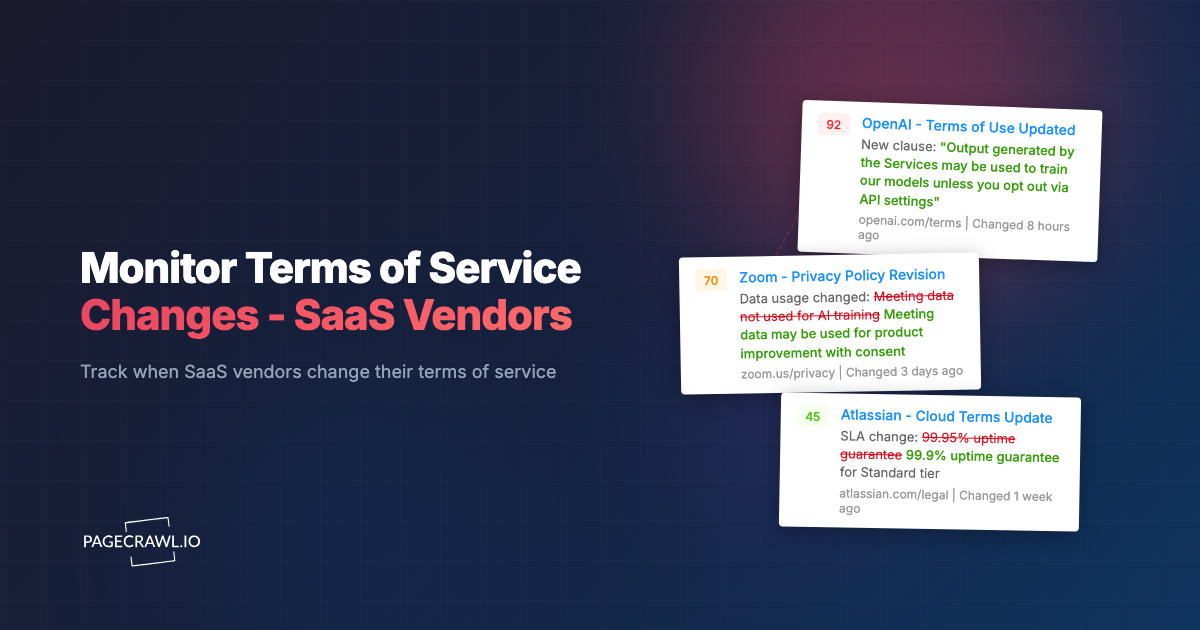 Monitor Terms of Service
Changes - SaaS Vendors

Track when SaaS vendors change their terms of service

PAGECRAWL.IO

92 OpenAI - Terms of Use Updated
New clause: "Output generated by the Services may be used to train our models unless you opt out via API settings"
openai.com/terms | Changed 8 hours ago

70 Zoom - Privacy Policy Revision
Data usage changed: Meeting data not used for AI training Meeting data may be used for product improvement with consent
zoom.us/privacy | Changed 3 days ago

45 Atlassian - Cloud Terms Update
SLA change: 99.95% uptime guarantee 99.9% uptime guarantee for Standard tier
atlassian.com/legal | Changed 1 week ago